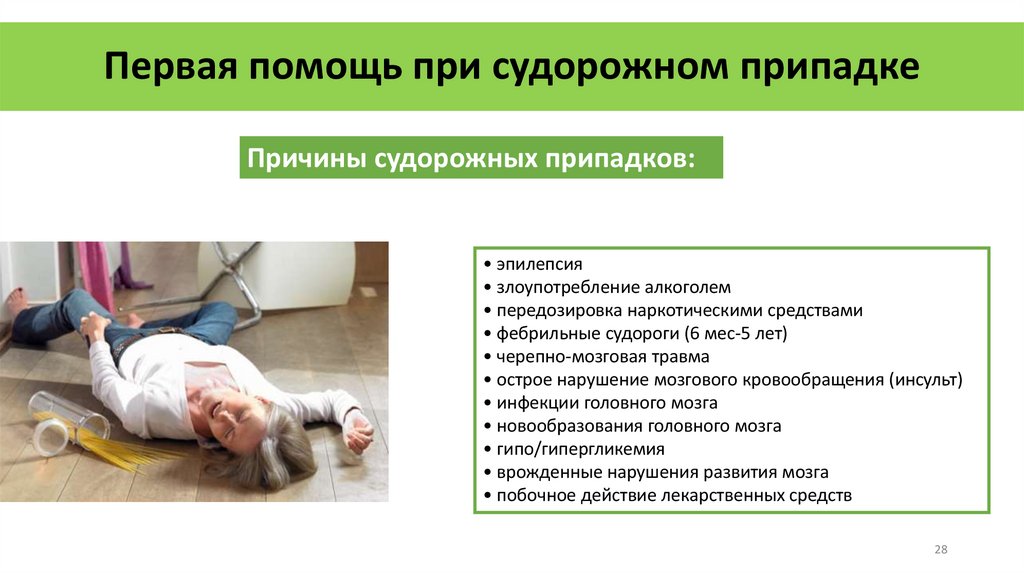 Первая помощь при судорожном припадке

Причины судорожных припадков:

• эпилепсия
• злоупотребление алкоголем
• передозировка наркотическими средствами
• фебрильные судороги (6 мес-5 лет)
• черепно-мозговая травма
• острое нарушение мозгового кровообращения (инсульт)
• инфекции головного мозга
• новообразования головного мозга
• гипо/гипергликемия
• врожденные нарушения развития мозга
• побочное действие лекарственных средств

28